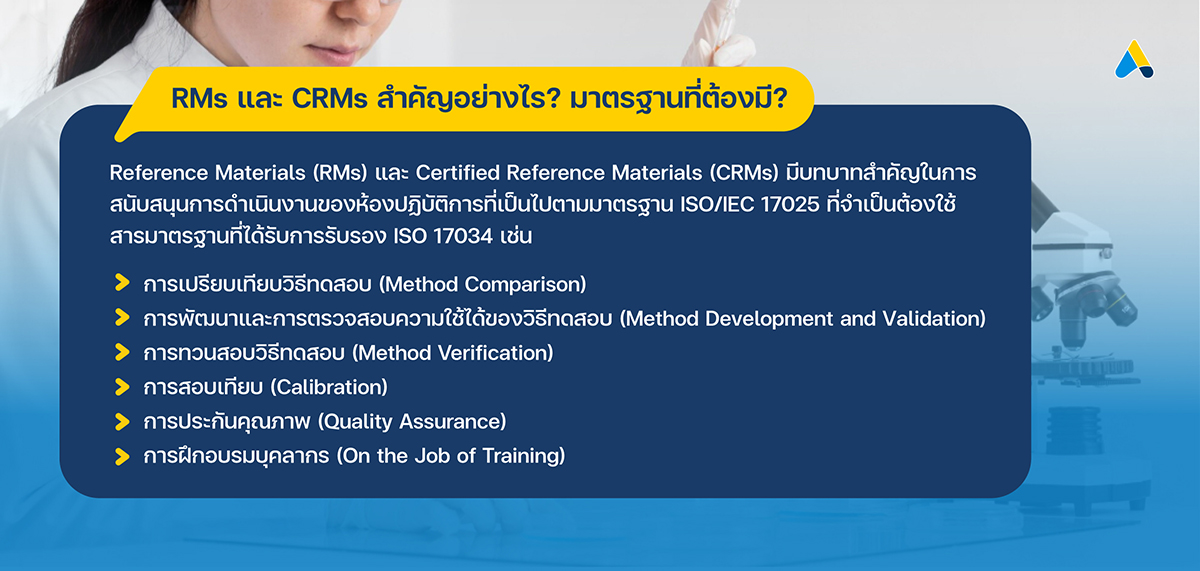 RMs และ CRMs สำคัญอย่างไร? มาตรฐานที่ต้องมี?

Reference Materials (RMs) และ Certified Reference Materials (CRMs) มีบทบาทสำคัญในการสนับสนุนการดำเนินงานของห้องปฏิบัติการที่เป็นไปตามมาตรฐาน ISO/IEC 17025 ที่จำเป็นต้องใช้สารมาตรฐานที่ได้รับการรับรอง ISO 17034 เช่น

การเปรียบเทียบวิธีทดสอบ (Method Comparison)
การพัฒนาและการตรวจสอบความใช้ได้ของวิธีทดสอบ (Method Development and Validation)
การทวนสอบวิธีทดสอบ (Method Verification)
การสอบเทียบ (Calibration)
การประกันคุณภาพ (Quality Assurance)
การฝึกอบรมบุคลากร (On the Job of Training)